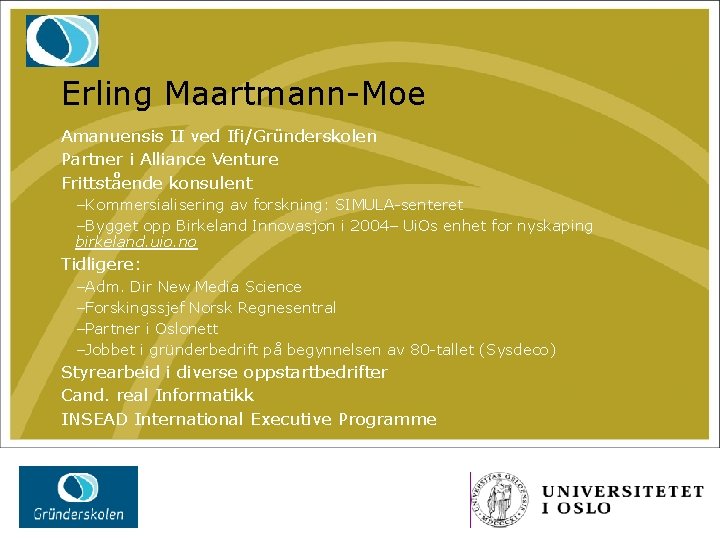 Erling Maartmann-Moe

Amanuensis II ved Ifi/Gründerskolen

Partner i Alliance Venture

Frittstående konsulent

–Kommersialisering av forskning: SIMULA-senteret

–Bygget opp Birkeland Innovasjon i 2004– UiOs enhet for nyskaping birkeland.uio.no

Tidligere:

–Adm. Dir New Media Science

–Forskingssjef Norsk Regnesentral

–Partner i Oslonett

–Jobbet i gründerbedrift på begynnelsen av 80-tallet (Sysdeco)

Styrearbeid i diverse oppstartbedrifter

Cand. real Informatikk

INSEAD International Executive Programme

Gründerskolen

UNIVERSITETET I OSLO